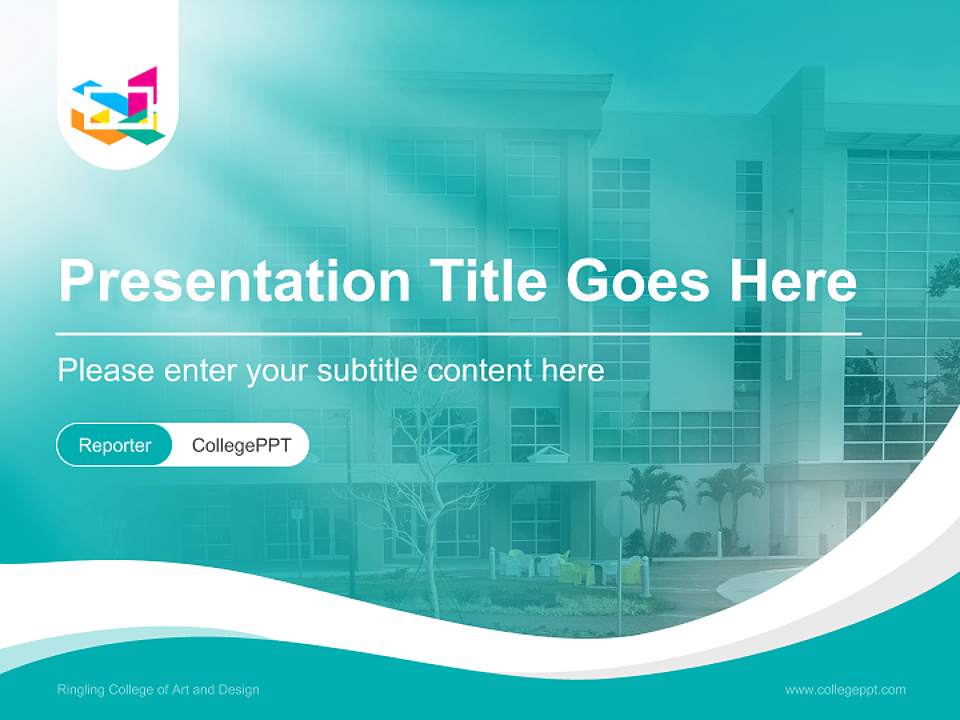 Presentation Title Goes Here

Please enter your subtitle content here

Reporter CollegePPT

Ringling College of Art and Design

www.collegeppt.com